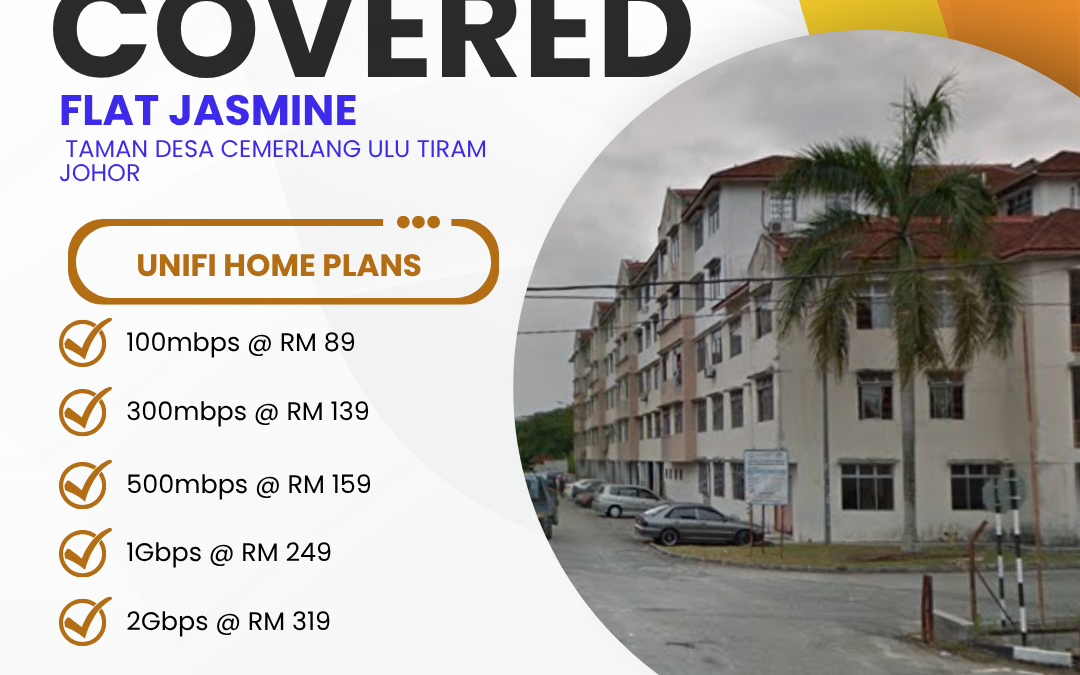 COVERED

FLAT JASMINE

TAMAN DESA CEMERLANG ULU TIRAM JOHOR

UNIFI HOME PLANS

100mbps @ RM 89

300mbps @ RM 139

500mbps @ RM 159

1Gbps @ RM 249

2Gbps @ RM 319